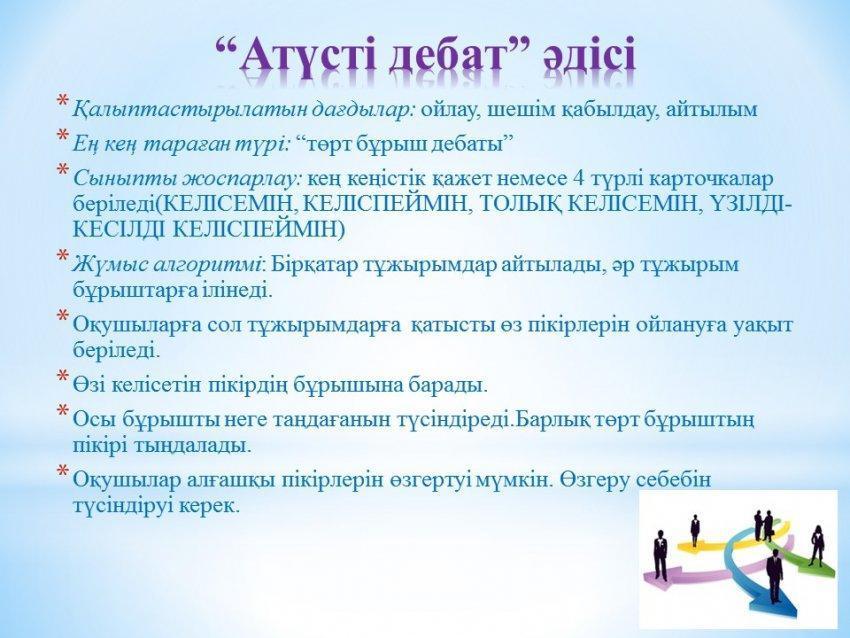 “Атүсті дебат” әдісі

* Қалыптастырылатын дағдылар: ойлау, шешім қабылдау, айтылым

* Ең кең тараған түрі: “төрт бұрыш дебаты”

* Сыныпты жоспарлау: кең кеңістік қажет немесе 4 түрлі карточкалар беріледі(КЕЛІСЕМІН, КЕЛІСПЕЙМІН, ТОЛЫҚ КЕЛІСЕМІН, ҮЗІЛДІ-КЕСІЛДІ КЕЛІСПЕЙМІН)

* Жұмыс алгоритмі: Бірқатар тұжырымдар айтылады, әр тұжырым бұрыштарға ілінеді.

* Оқушыларға сол тұжырымдарға қатысты өз пікірлерін ойлануға уақыт беріледі.

* Өзі келісетін пікірдің бұрышына барады.

* Осы бұрышты неге таңдағанын түсіндіреді.Барлық төрт бұрыштың пікірі тыңдалады.

* Оқушылар алғашқы пікірлерін өзгертуі мүмкін. Өзгеру себебін түсіндіруі керек.